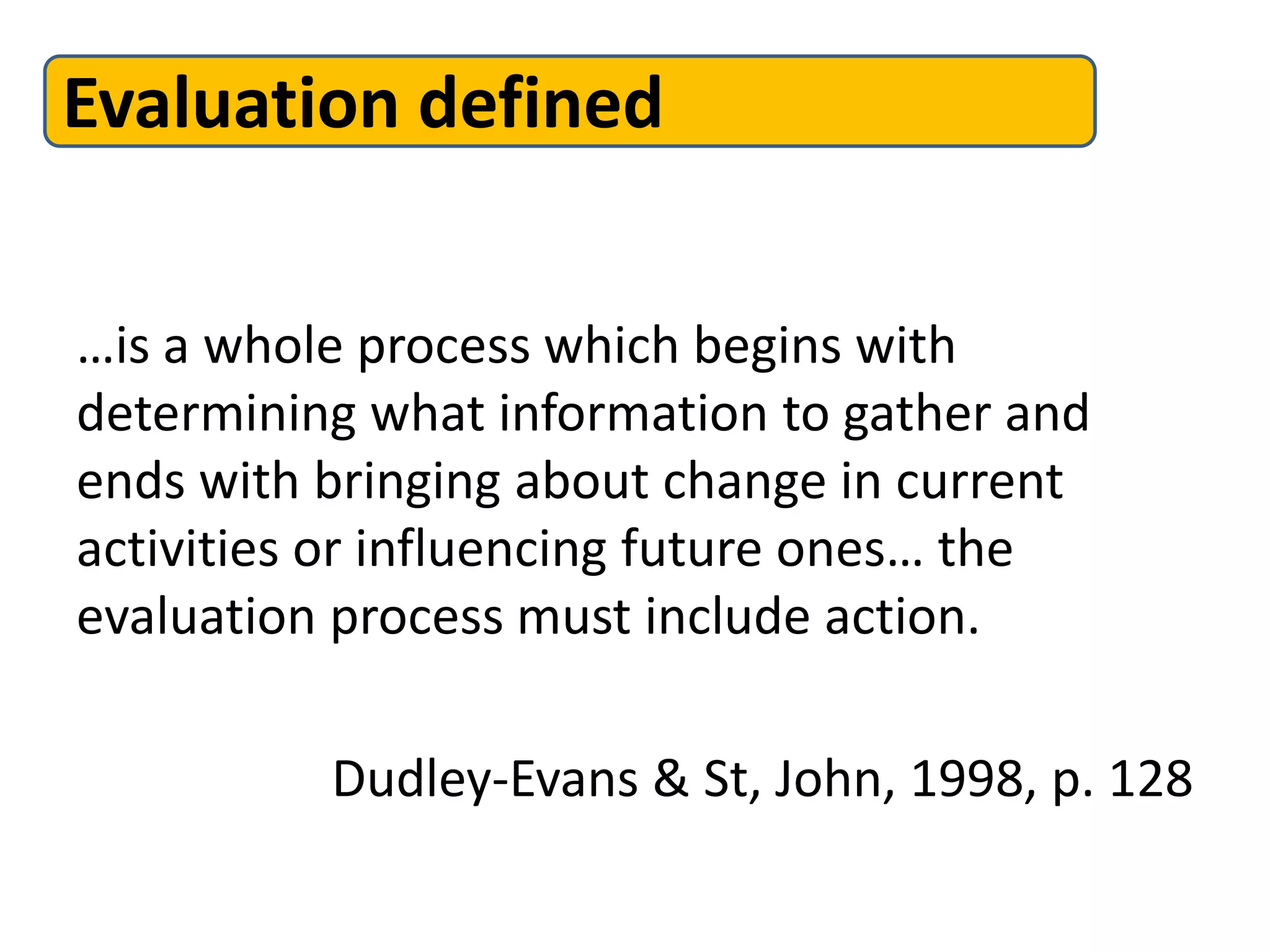 Evaluation defined

…is a whole process which begins with determining what information to gather and ends with bringing about change in current activities or influencing future ones… the evaluation process must include action.

Dudley-Evans & St, John, 1998, p. 128